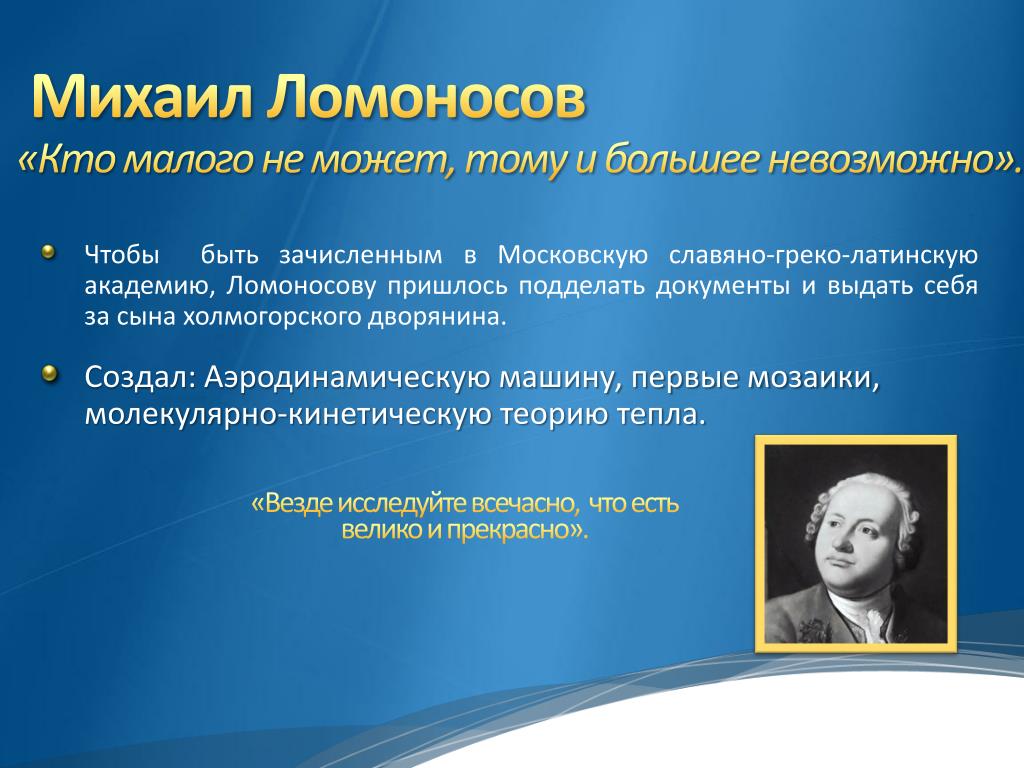 Михаил Ломоносов
«Кто малого не может, тому и большее невозможно».

Чтобы быть зачисленным в Московскую славяно-греко-латинскую академию, Ломоносову пришлось подделать документы и выдать себя за сына холмогорского дворянина.

Создал: Аэродинамическую машину, первые мозаики, молекулярно-кинетическую теорию тепла.

«Везде исследуйте всечасно, что есть велико и прекрасно».